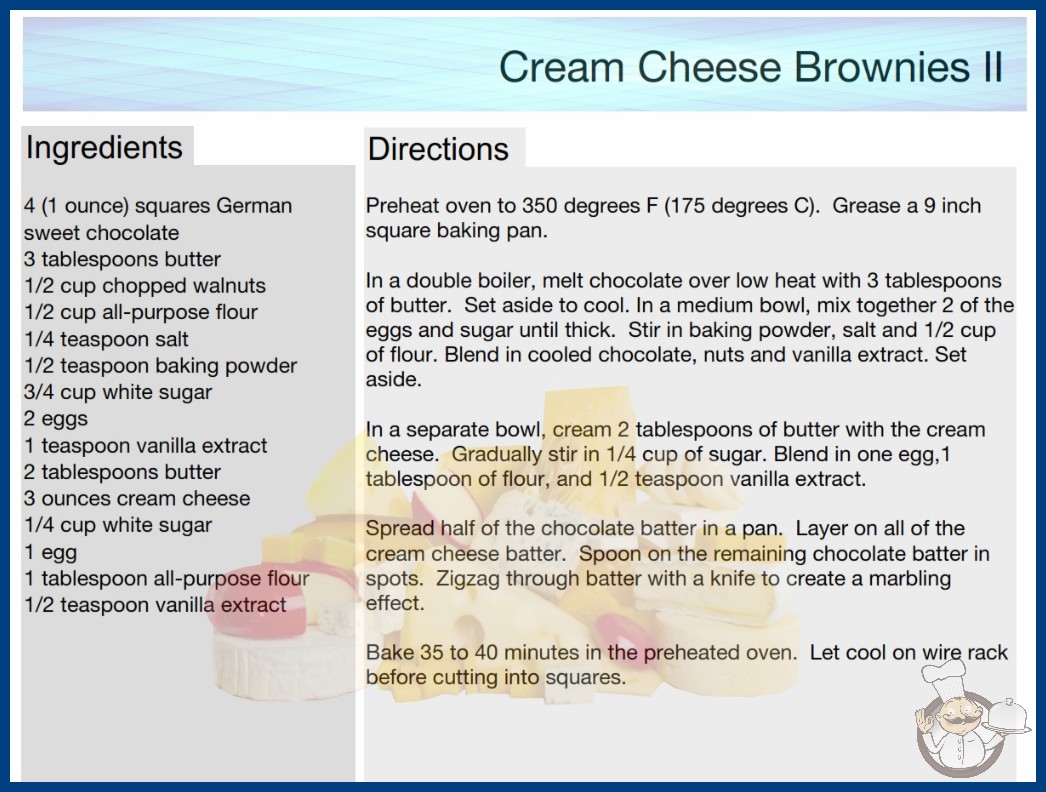 Cream Cheese Brownies II

Ingredients

4 (1 ounce) squares German sweet chocolate
3 tablespoons butter
1/2 cup chopped walnuts
1/2 cup all-purpose flour
1/4 teaspoon salt
1/2 teaspoon baking powder
3/4 cup white sugar
2 eggs
1 teaspoon vanilla extract
2 tablespoons butter
3 ounces cream cheese
1/4 cup white sugar
1 egg
1 tablespoon all-purpose flour
1/2 teaspoon vanilla extract

Directions

Preheat oven to 350 degrees F (175 degrees C). Grease a 9 inch square baking pan.

In a double boiler, melt chocolate over low heat with 3 tablespoons of butter. Set aside to cool. In a medium bowl, mix together 2 of the eggs and sugar until thick. Stir in baking powder, salt and 1/2 cup of flour. Blend in cooled chocolate, nuts and vanilla extract. Set aside.

In a separate bowl, cream 2 tablespoons of butter with the cream cheese. Gradually stir in 1/4 cup of sugar. Blend in one egg,1 tablespoon of flour, and 1/2 teaspoon vanilla extract.

Spread half of the chocolate batter in a pan. Layer on all of the cream cheese batter. Spoon on the remaining chocolate batter in spots. Zigzag through batter with a knife to create a marbling effect.

Bake 35 to 40 minutes in the preheated oven. Let cool on wire rack before cutting into squares.